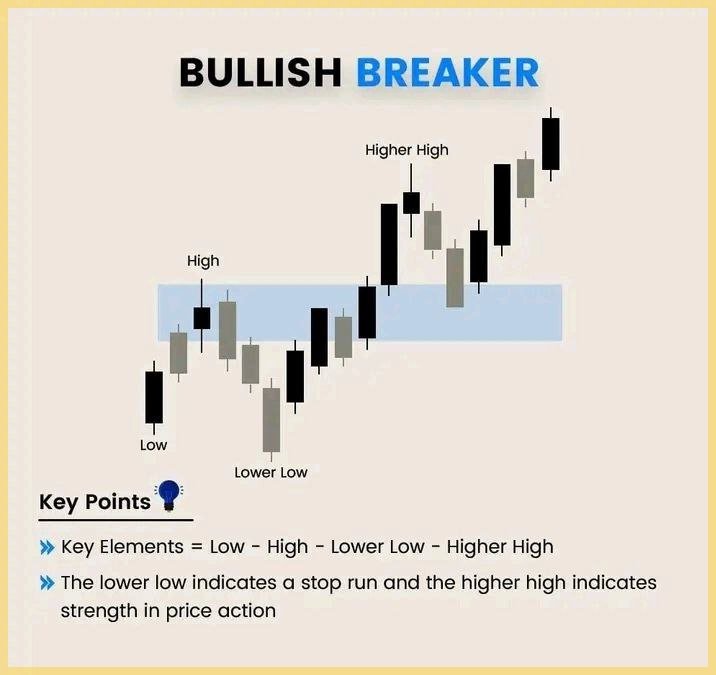 BULLISH BREAKER

Higher High

High

Low

Lower Low

Key Points

» Key Elements = Low - High - Lower Low - Higher High

» The lower low indicates a stop run and the higher high indicates strength in price action